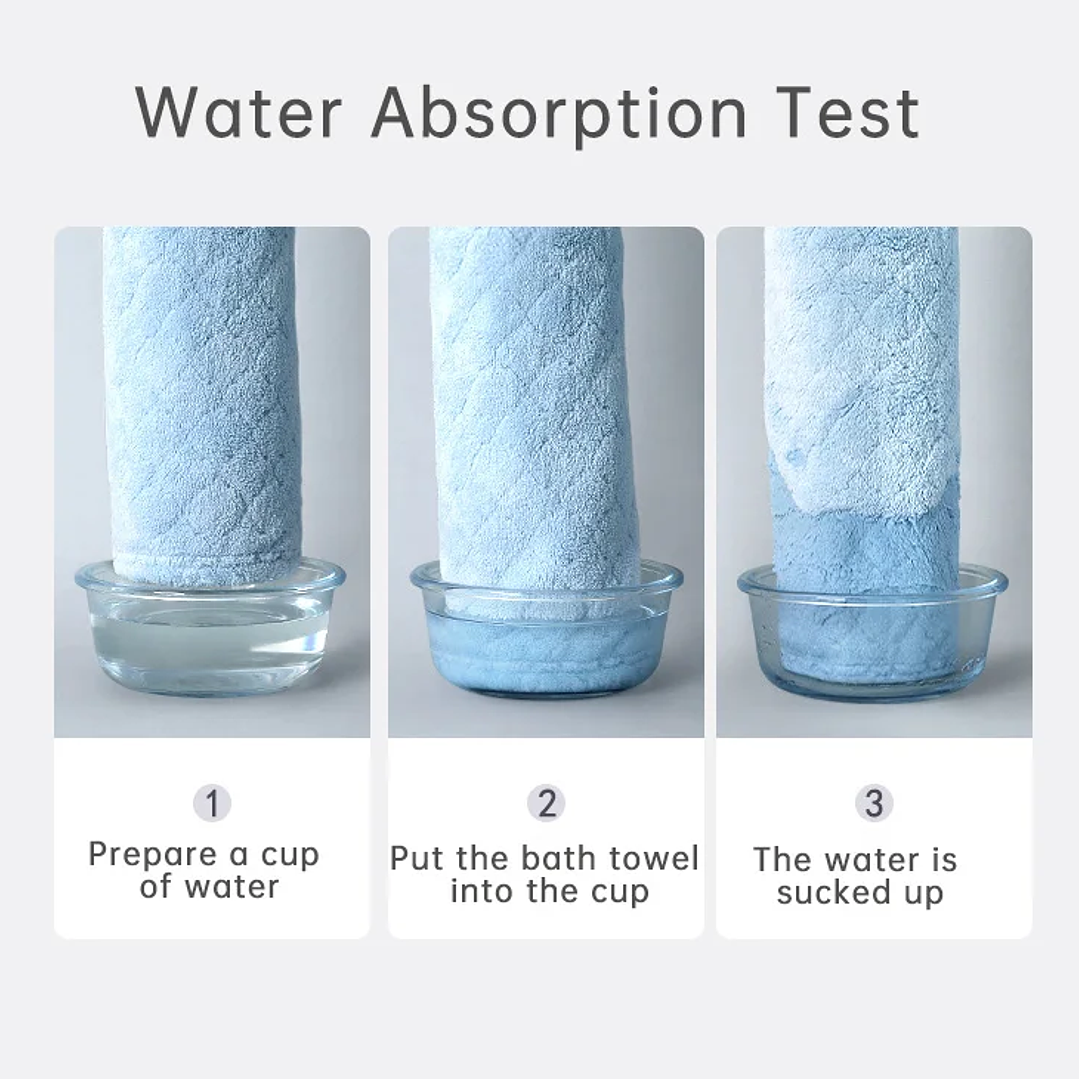 Water Absorption Test

1
Prepare a cup of water

2
Put the bath towel into the cup

3
The water is sucked up